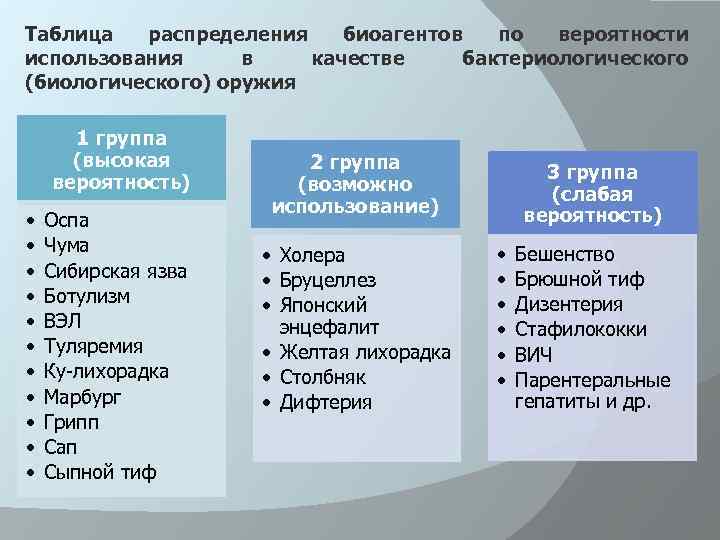 Таблица распределения биоагентов по вероятности использования в качестве бактериологического (биологического) оружия

1 группа (высокая вероятность)

• Оспа
• Чума
• Сибирская язва
• Ботулизм
• ВЭЛ
• Туляремия
• Ку-лихорадка
• Марбург
• Грипп
• Сап
• Сыпной тиф

2 группа (возможно использование)

• Холера
• Бруцеллез
• Японский энцефалит
• Желтая лихорадка
• Столбняк
• Дифтерия

3 группа (слабая вероятность)

• Бешенство
• Брюшной тиф
• Дизентерия
• Стафилококки
• ВИЧ
• Парентеральные гепатиты и др.